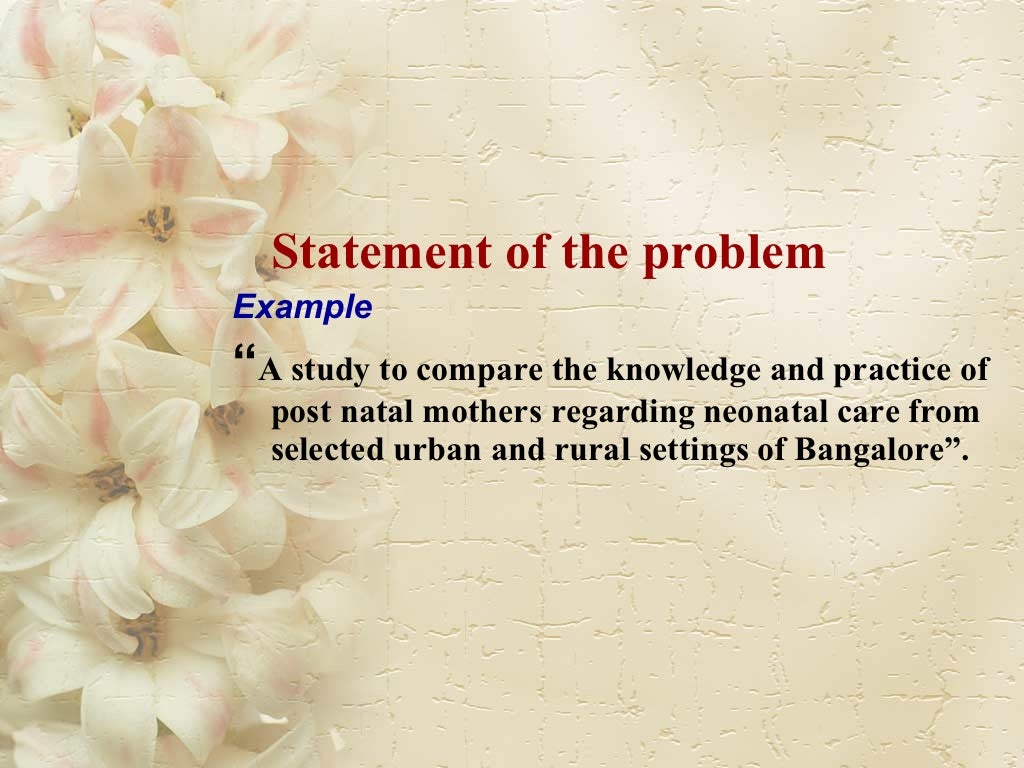 Statement of the problem

Example

“A study to compare the knowledge and practice of post natal mothers regarding neonatal care from selected urban and rural settings of Bangalore”.